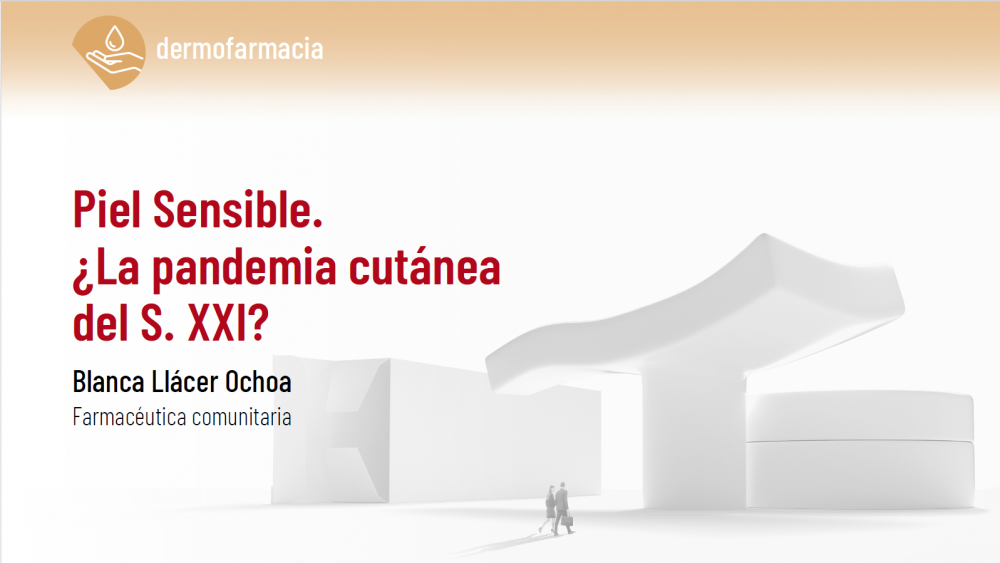 dermofarmacia

Piel Sensible.
¿La pandemia cutánea del S. XXI?

Blanca Llácer Ochoa
Farmacéutica comunitaria